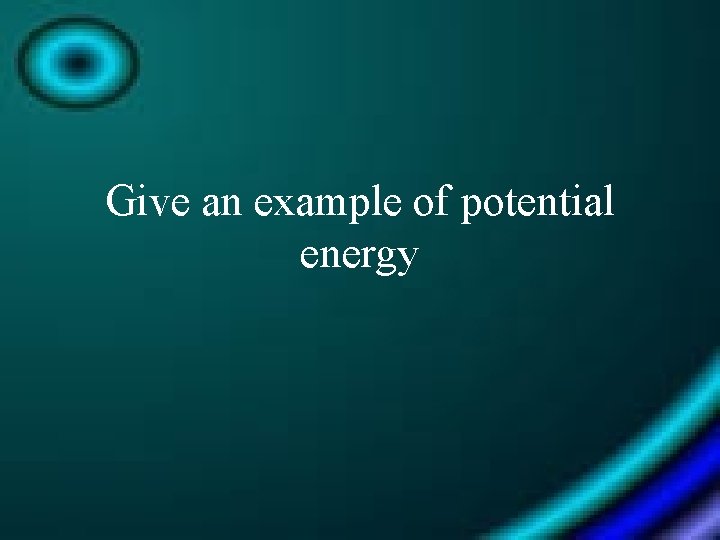 Give an example of potential energy